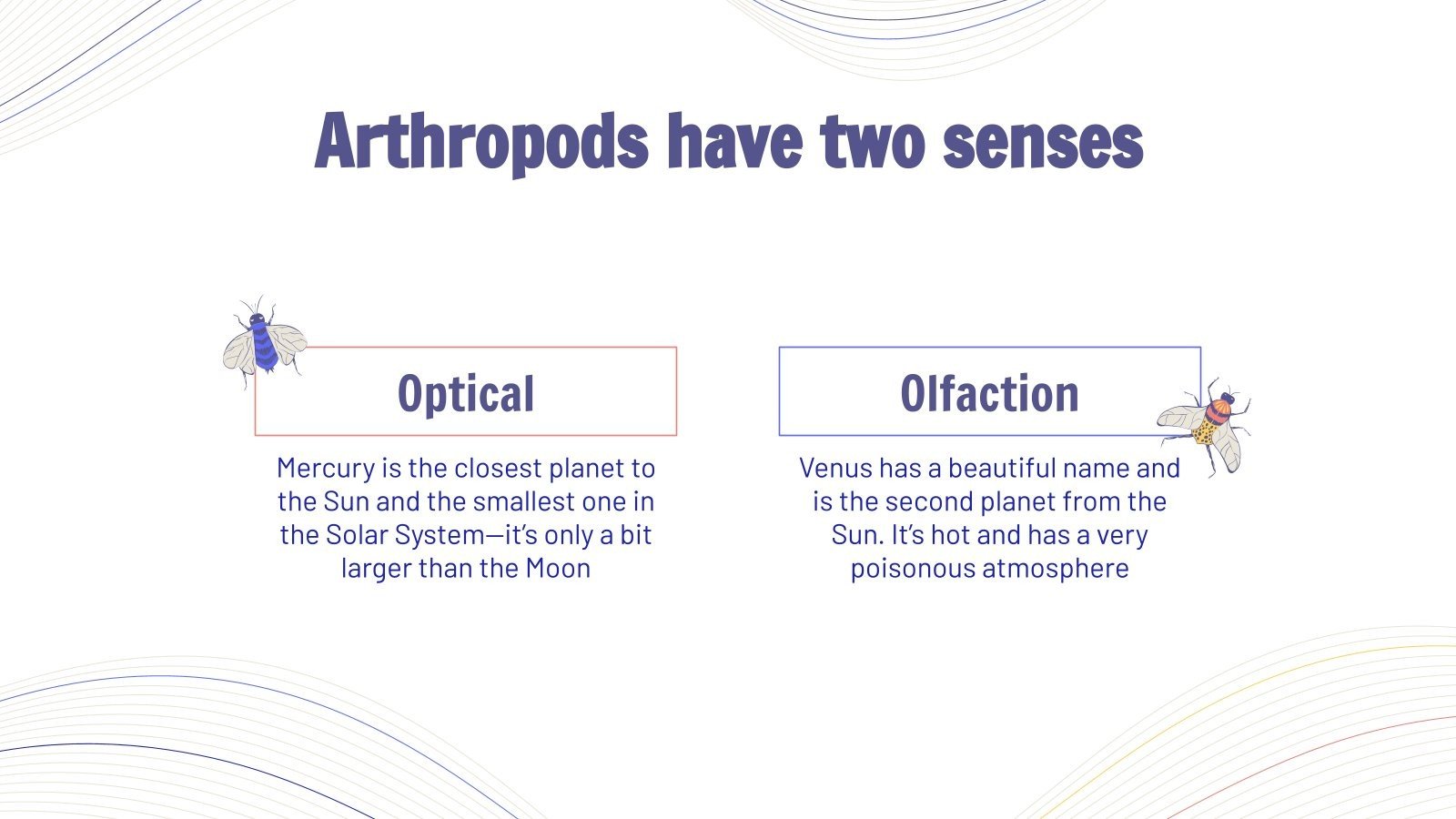 Arthropods have two senses

Optical

Mercury is the closest planet to the Sun and the smallest one in the Solar System—it's only a bit larger than the Moon

Olfaction

Venus has a beautiful name and is the second planet from the Sun. It's hot and has a very poisonous atmosphere